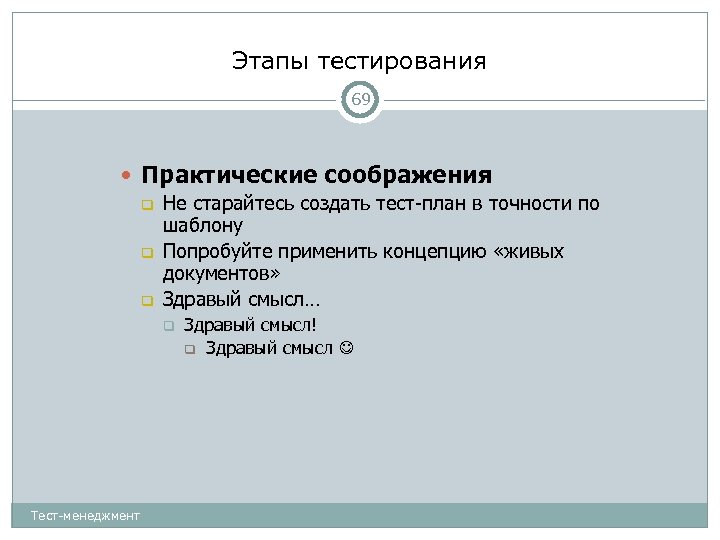 Этапы тестирования

69

Практические соображения

Не старайтесь создать тест-план в точности по шаблону

Попробуйте применить концепцию «живых документов»

Здравый смысл…

Здравый смысл!

Здравый смысл ☺

Тест-менеджмент